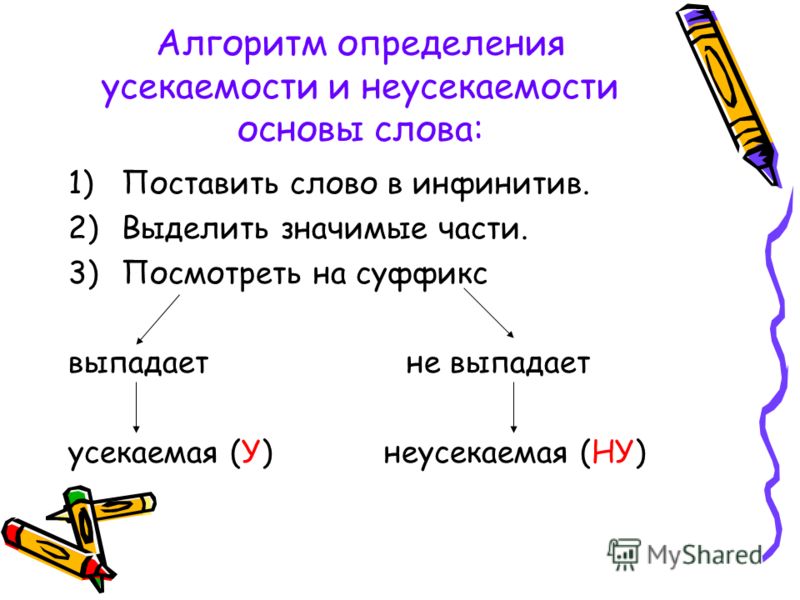 Алгоритм определения усекаемости и неусекаемости основы слова:

1) Поставить слово в инфинитив.
2) Выделить значимые части.
3) Посмотреть на суффикс

выпадает

усекаемая (У)

не выпадает

неусекаемая (НУ)

MyShared